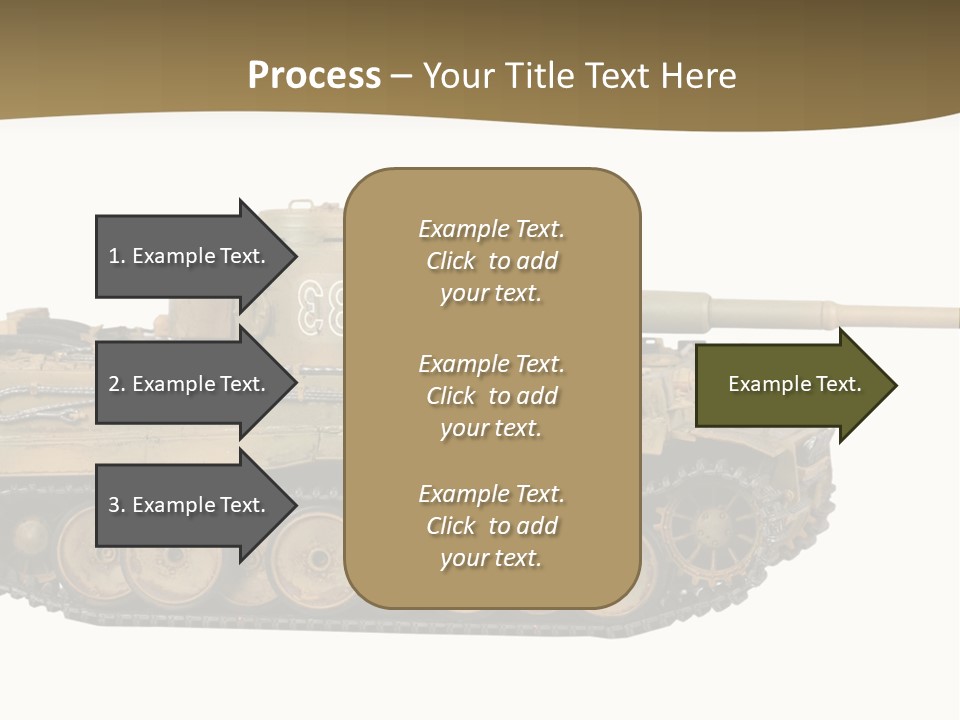 Process – Your Title Text Here

1. Example Text.

2. Example Text.

3. Example Text.

Example Text. Click to add your text.

Example Text. Click to add your text.

Example Text. Click to add your text.

Example Text.